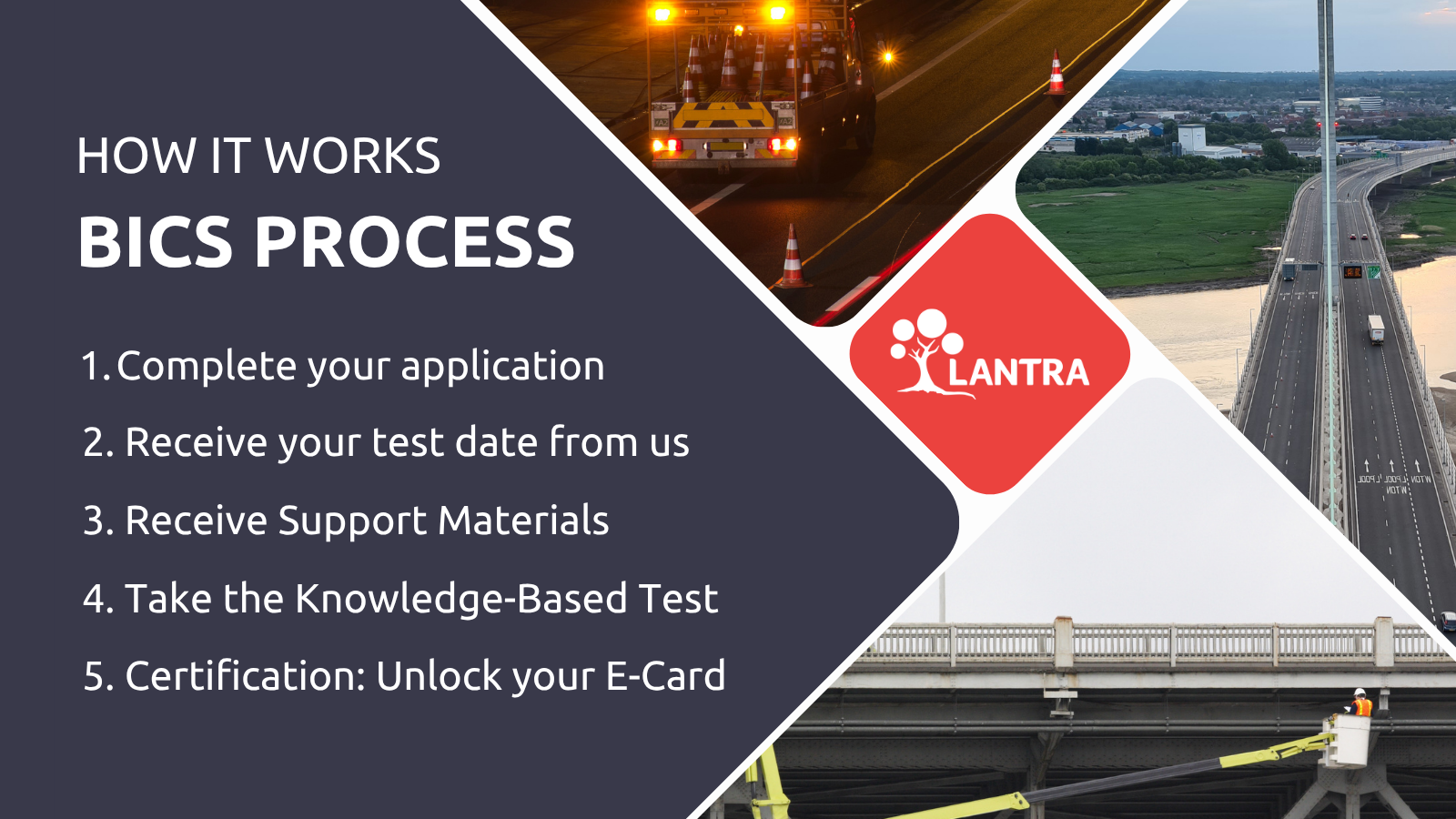 HOW IT WORKS
BICS PROCESS

1. Complete your application
2. Receive your test date from us
3. Receive Support Materials
4. Take the Knowledge-Based Test
5. Certification: Unlock your E-Card

LANTRA